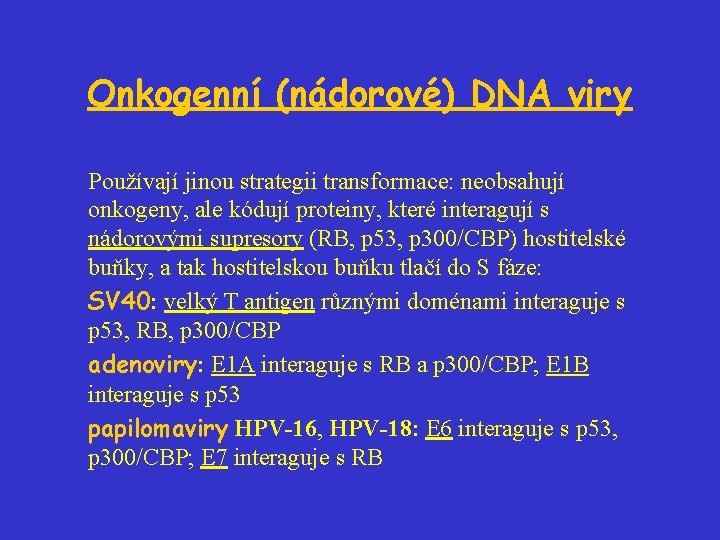 Onkogenní (nádorové) DNA viry

Používají jinou strategii transformace: neobsahují onkogeny, ale kódují proteiny, které interagují s nádorovými supresory (RB, p53, p300/CBP) hostitelské buňky, a tak hostitelskou buňku tlačí do S fáze:

SV40: velký T antigen různými doménami interaguje s p53, RB, p300/CBP

adenoviry: E1A interaguje s RB a p300/CBP; E1B interaguje s p53

papilomaviry HPV-16, HPV-18: E6 interaguje s p53, p300/CBP; E7 interaguje s RB